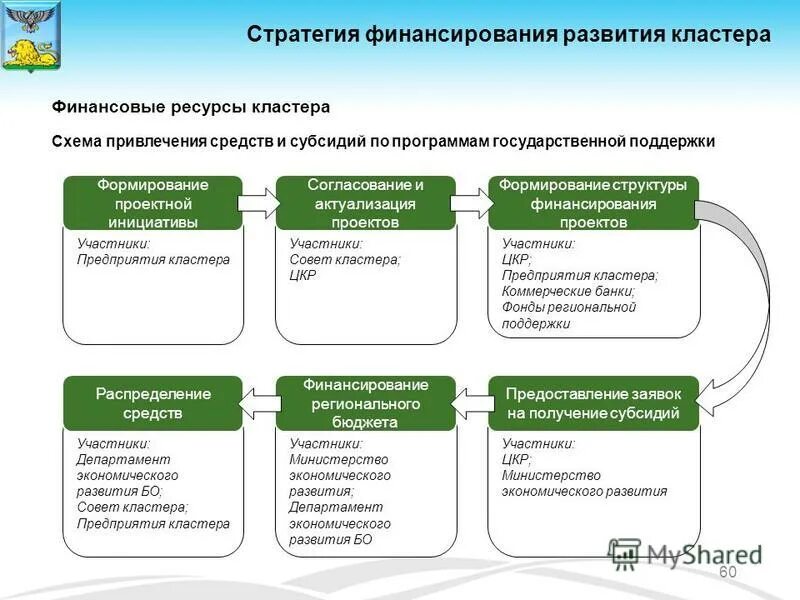 Стратегия финансирования развития кластера

Финансовые ресурсы кластера

Схема привлечения средств и субсидий по программам государственной поддержки

Формирование проектной инициативы

Участники:
Предприятия кластера

Согласование и актуализация проектов

Участники:
Совет кластера;
ЦКР

Формирование структуры финансирования проектов

Участники:
ЦКР;
Предприятия кластера;
Коммерческие банки;
Фонды региональной поддержки

Предоставление заявок на получение субсидий

Участники:
ЦКР;
Министерство экономического развития

Финансирование регионального бюджета

Участники:
Министерство экономического развития;
Департамент экономического развития БО

Распределение средств

Участники:
Департамент экономического развития БО;
Совет кластера;
Предприятия кластера

MyShared

60